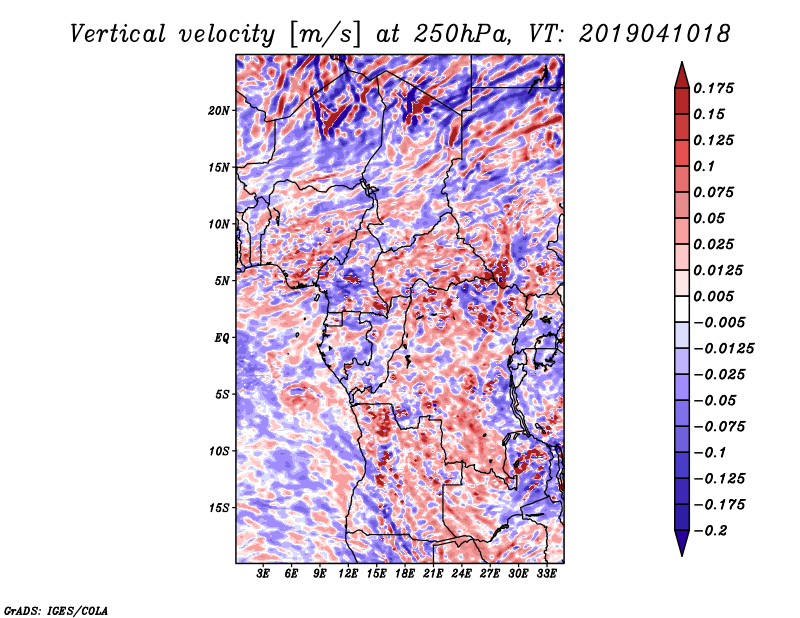 Vertical velocity [m/s] at 250hPa, VT: 2019041018

20N
15N
10N
5N
EQ
5S
10S
15S

3E 6E 9E 12E 15E 18E 21E 24E 27E 30E 33E

0.175
0.15
0.125
0.1
0.075
0.05
0.025
0.0125
0.005
−0.005
−0.0125
−0.025
−0.05
−0.075
−0.1
−0.125
−0.175
−0.2

GrADS: IGES/COLA